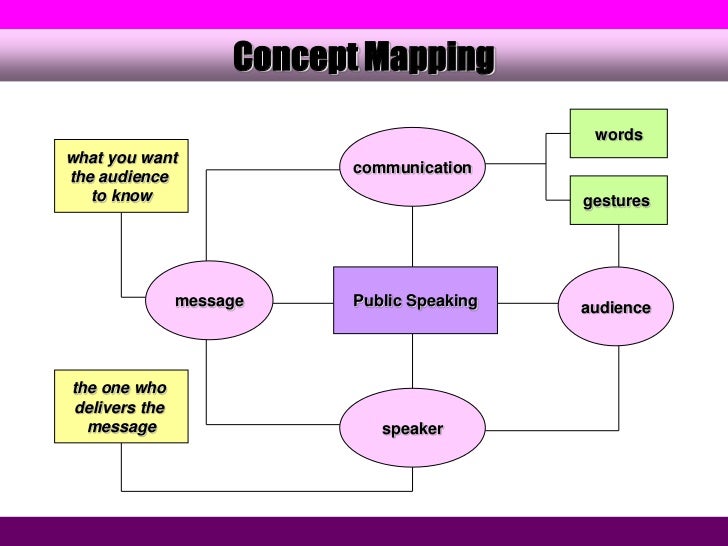 Concept Mapping

what you want the audience to know

communication

words

gestures

message

Public Speaking

audience

the one who delivers the message

speaker